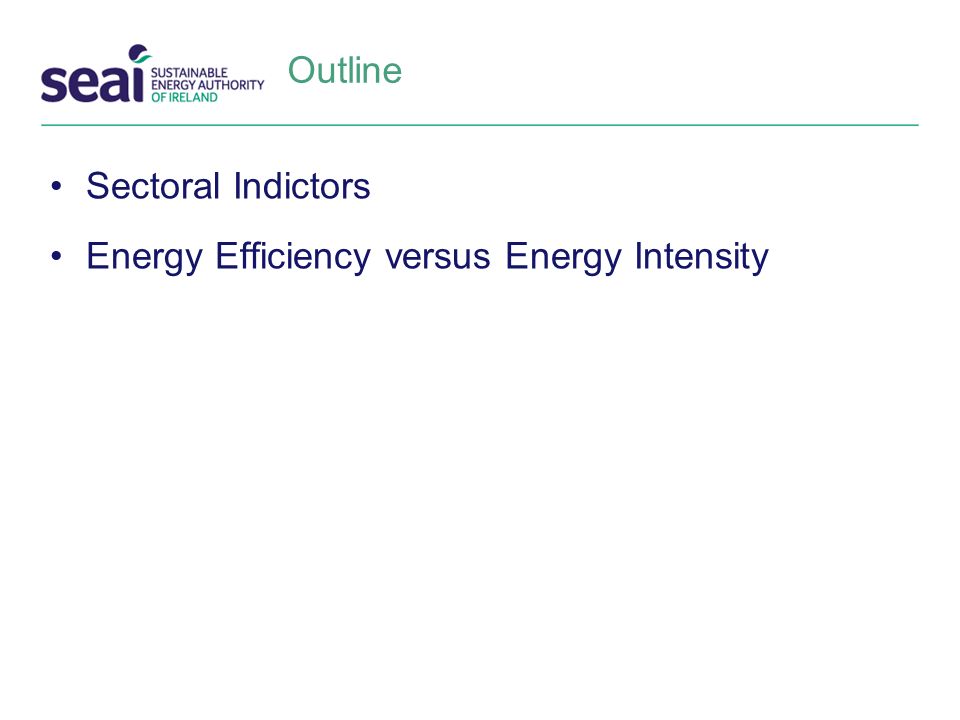 seai SUSTAINABLE ENERGY AUTHORITY OF IRELAND

Outline

• Sectoral Indictors
• Energy Efficiency versus Energy Intensity